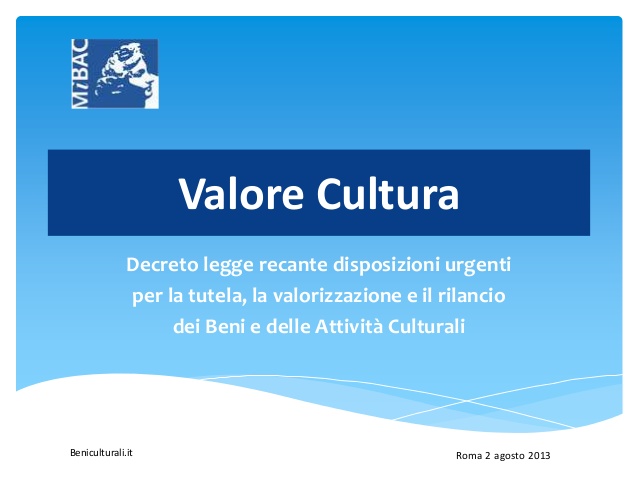 MiBAC

Valore Cultura

Decreto legge recante disposizioni urgenti per la tutela, la valorizzazione e il rilancio dei Beni e delle Attività Culturali

Beniculturali.it

Roma 2 agosto 2013